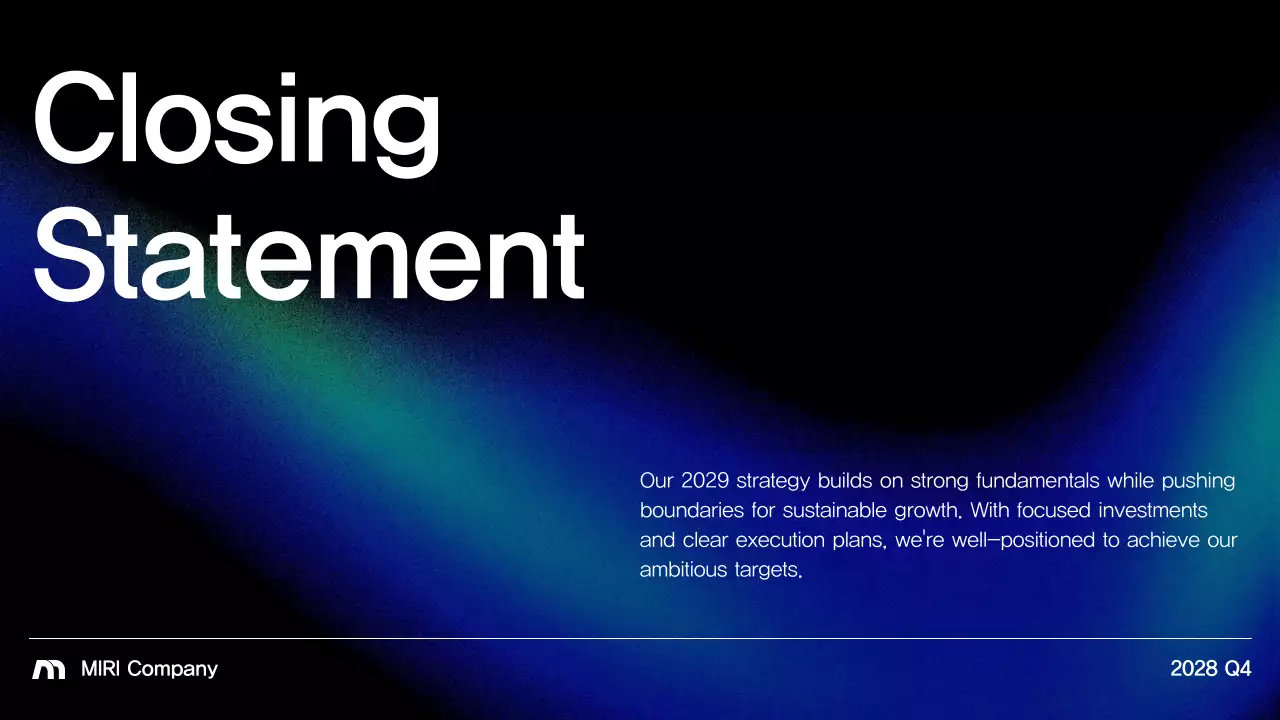 Closing Statement

Our 2029 strategy builds on strong fundamentals while pushing boundaries for sustainable growth. With focused investments and clear execution plans, we're well-positioned to achieve our ambitious targets.

MIRI Company

2028 Q4